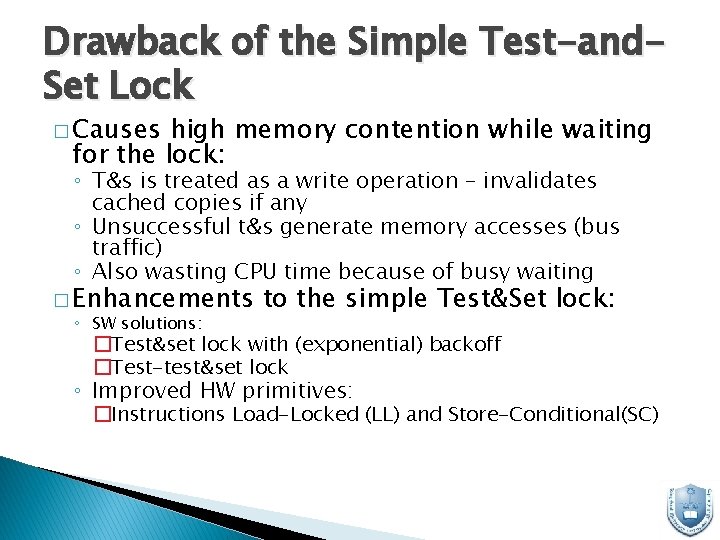 Drawback of the Simple Test-and-Set Lock

□ Causes high memory contention while waiting for the lock:
◦ T&s is treated as a write operation – invalidates cached copies if any
◦ Unsuccessful t&s generate memory accesses (bus traffic)
◦ Also wasting CPU time because of busy waiting

□ Enhancements to the simple Test&Set lock:
◦ SW solutions:
□ Test&set lock with (exponential) backoff
□ Test-test&set lock
◦ Improved HW primitives:
□ Instructions Load-Locked (LL) and Store-Conditional(SC)